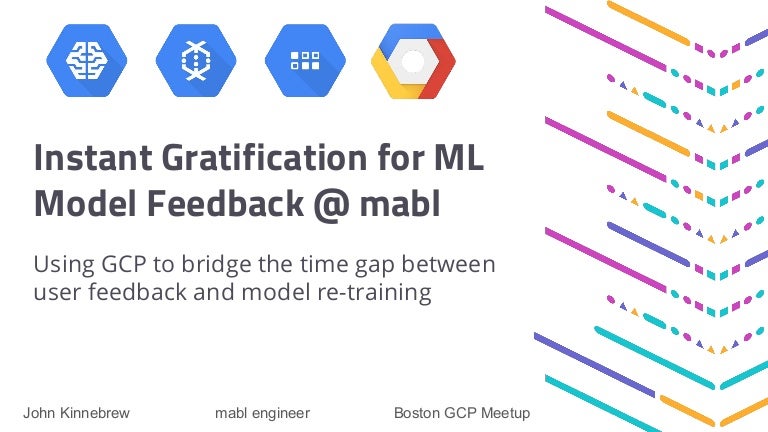 Instant Gratification for ML Model Feedback @ mabl

Using GCP to bridge the time gap between user feedback and model re-training

John Kinnebrew

mabl engineer

Boston GCP Meetup